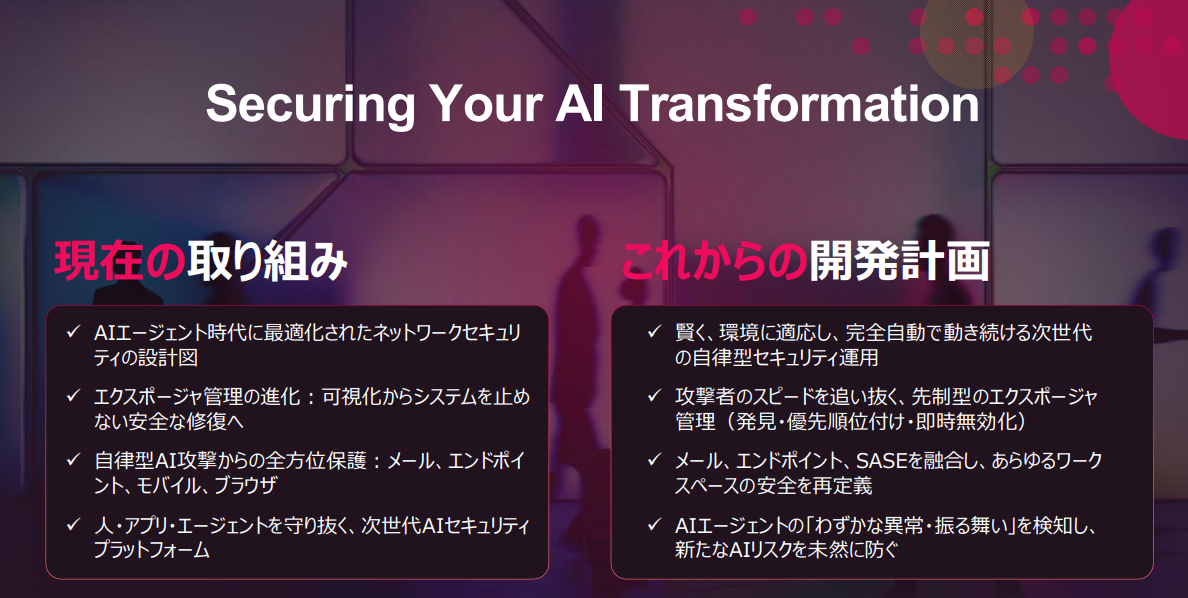 Securing Your AI Transformation

現在の取り組み

✓ AIエージェント時代に最適化されたネットワークセキュリティの設計図

✓ エクスポージャ管理の進化：可視化からシステムを止めない安全な修復へ

✓ 自律型AI攻撃からの全方位保護：メール、エンドポイント、モバイル、ブラウザ

✓ 人・アプリ・エージェントを守り抜く、次世代AIセキュリティプラットフォーム

これからの開発計画

✓ 賢く、環境に適応し、完全自動で動き続ける次世代の自律型セキュリティ運用

✓ 攻撃者のスピードを追い抜く、先制型のエクスポージャ管理（発見・優先順位付け・即時無効化）

✓ メール、エンドポイント、SASEを融合し、あらゆるワークスペースの安全を再定義

✓ AIエージェントの「わずかな異常・振る舞い」を検知し、新たなAIリスクを未然に防ぐ